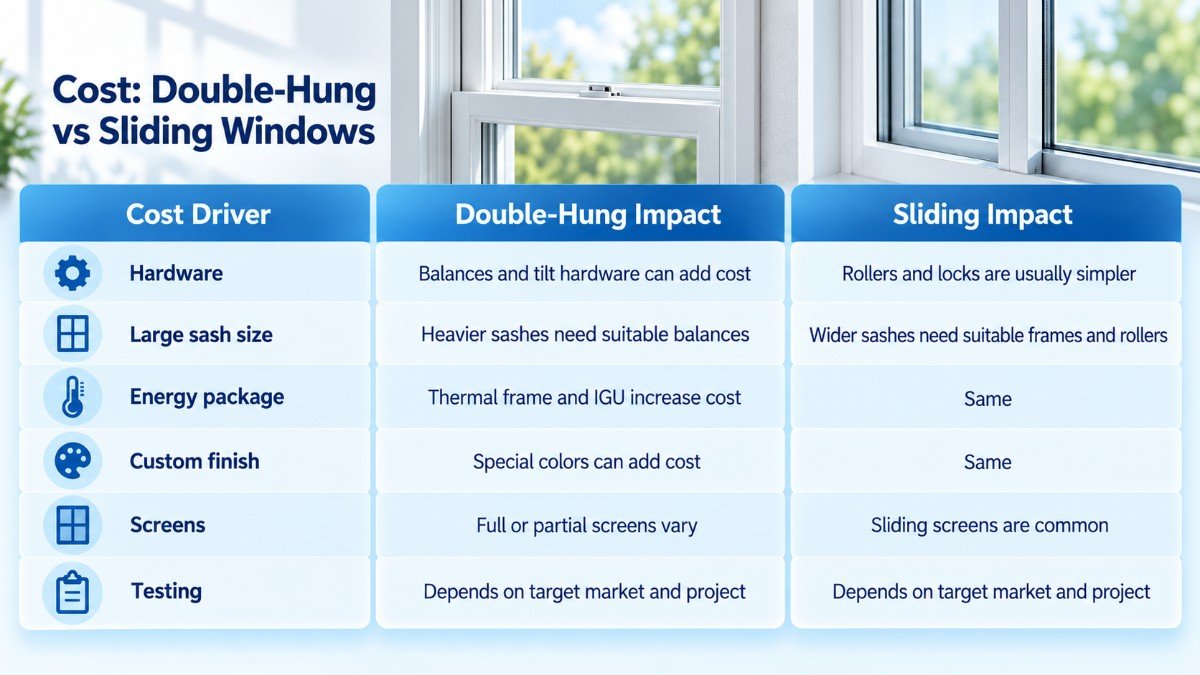 Cost: Double-Hung vs Sliding Windows

| Cost Driver | Double-Hung Impact | Sliding Impact |
|---|---|---|
| Hardware | Balances and tilt hardware can add cost | Rollers and locks are usually simpler |
| Large sash size | Heavier sashes need suitable balances | Wider sashes need suitable frames and rollers |
| Energy package | Thermal frame and IGU increase cost | Same |
| Custom finish | Special colors can add cost | Same |
| Screens | Full or partial screens vary | Sliding screens are common |
| Testing | Depends on target market and project | Depends on target market and project |